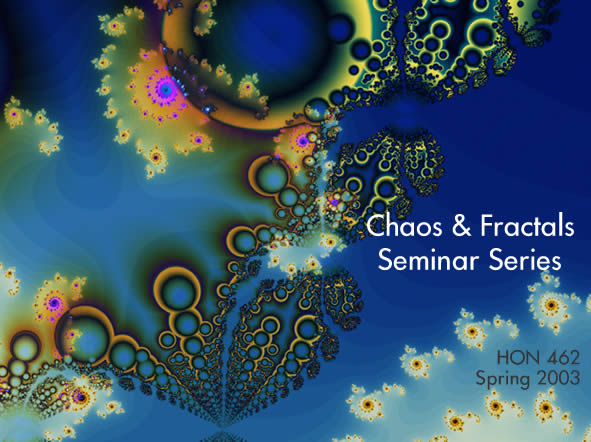 Chaos & Fractals
Seminar Series

HON 462
Spring 2003